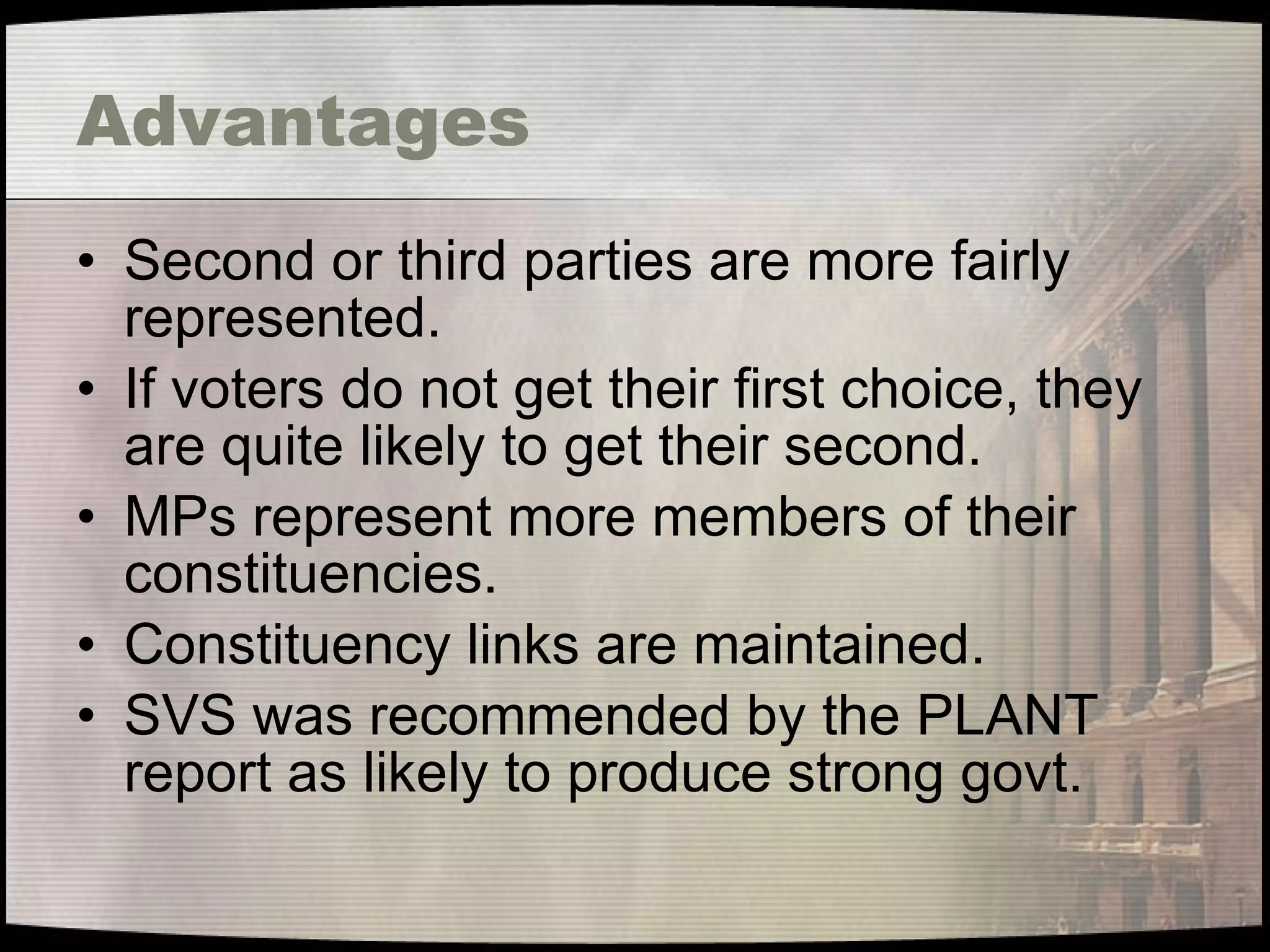 Advantages

• Second or third parties are more fairly represented.
• If voters do not get their first choice, they are quite likely to get their second.
• MPs represent more members of their constituencies.
• Constituency links are maintained.
• SVS was recommended by the PLANT report as likely to produce strong govt.